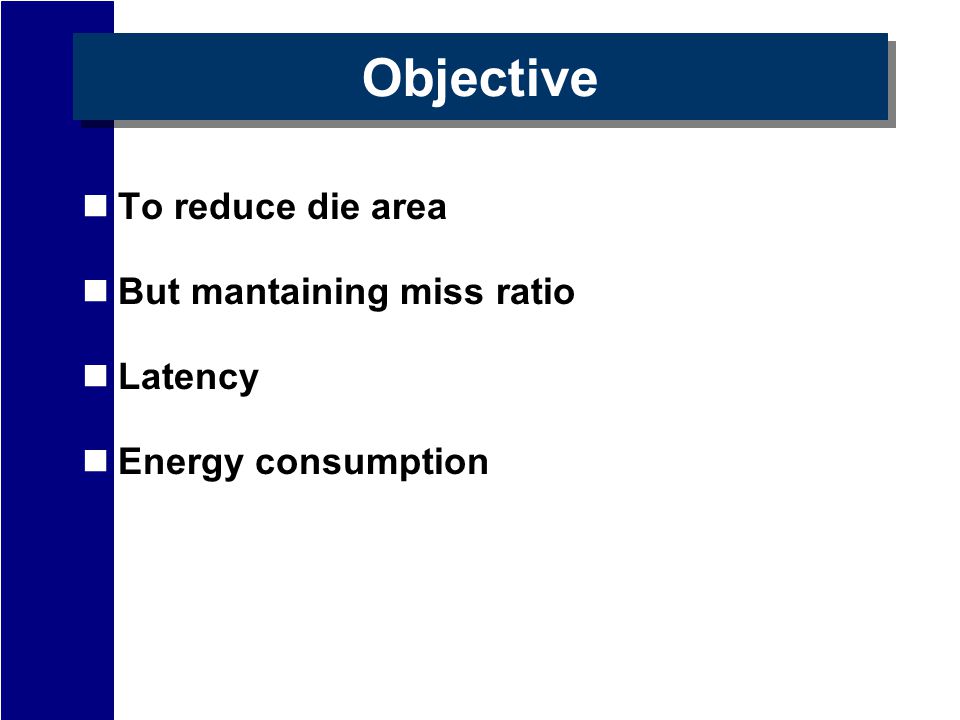 Objective

To reduce die area

But mantaining miss ratio

Latency

Energy consumption